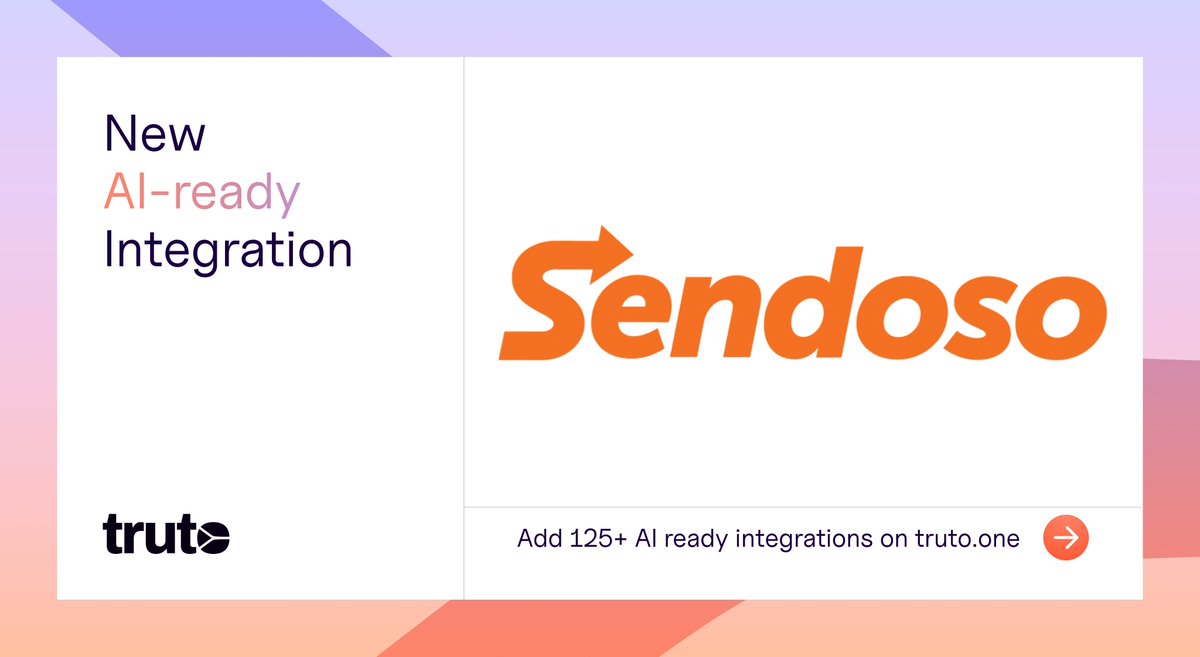 New
AI-ready
Integration

truto

Sendoso

Add 125+ AI ready integrations on truto.one